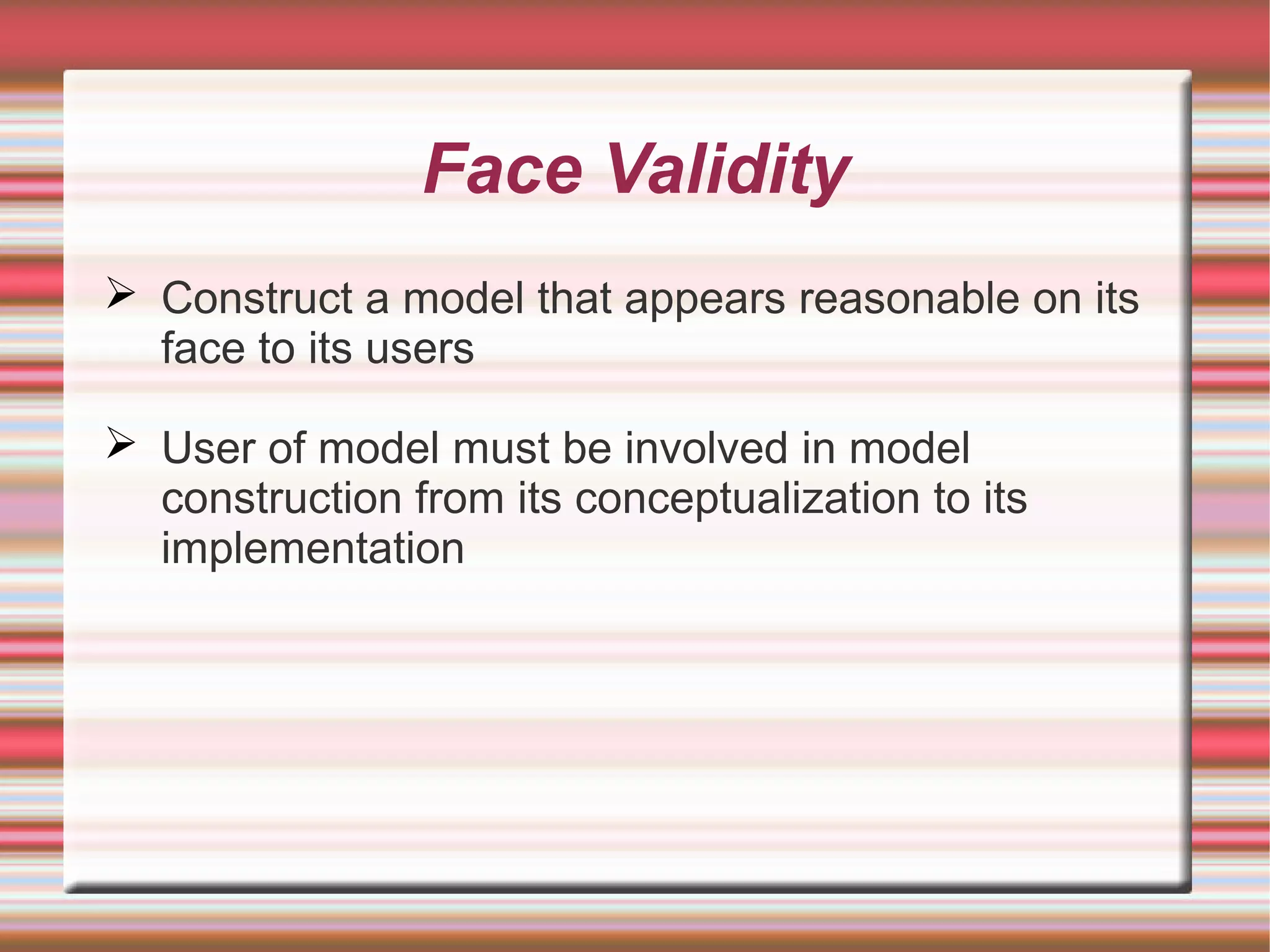 Face Validity

➢ Construct a model that appears reasonable on its face to its users

➢ User of model must be involved in model construction from its conceptualization to its implementation